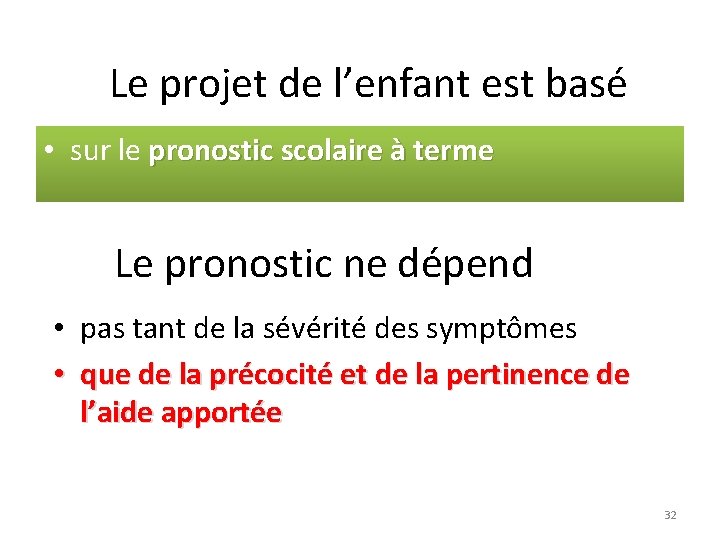 Le projet de l’enfant est basé

• sur le pronostic scolaire à terme

Le pronostic ne dépend

• pas tant de la sévérité des symptômes
• que de la précocité et de la pertinence de l’aide apportée

32